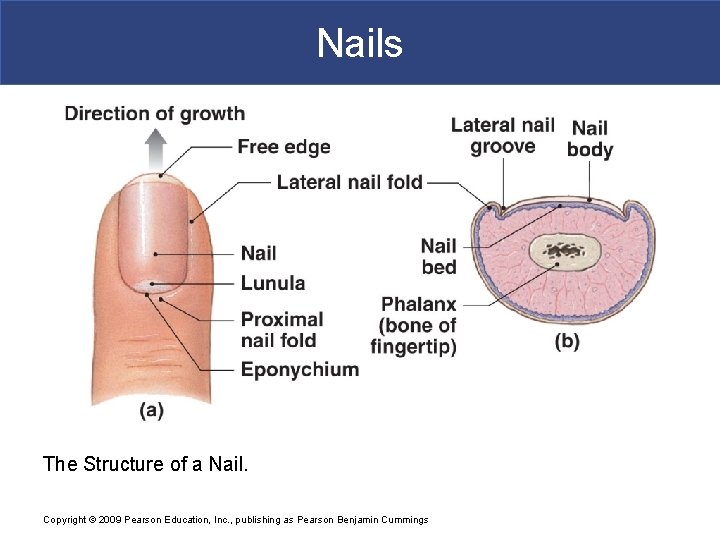 Nails

Direction of growth

Free edge

Lateral nail fold

Nail

Lunula

Proximal nail fold

Eponychium

(a)

Lateral nail groove

Nail body

Nail bed

Phalanx (bone of fingertip)

(b)

The Structure of a Nail.

Copyright © 2009 Pearson Education, Inc., publishing as Pearson Benjamin Cummings